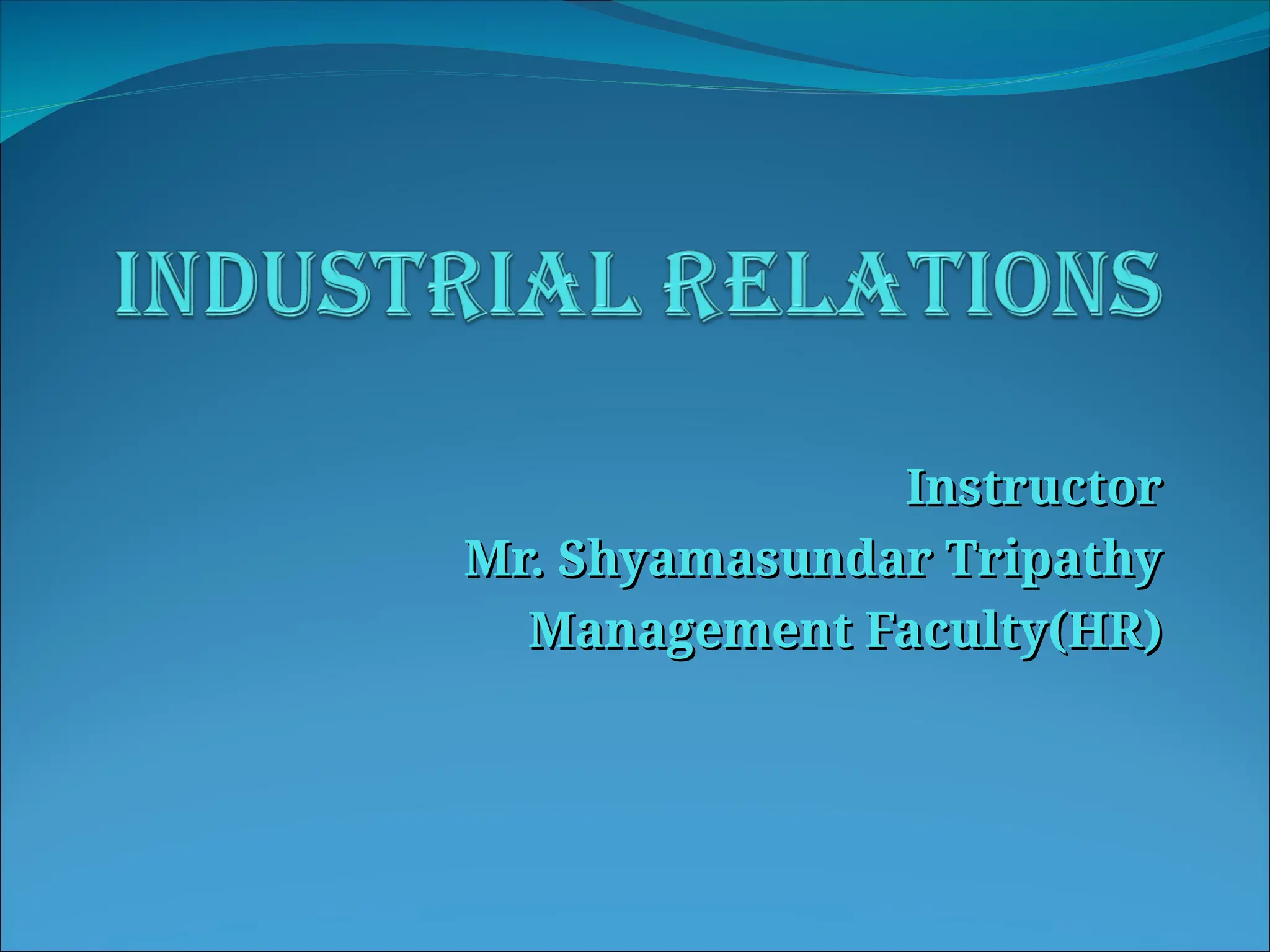 INDUSTRIAL RELATIONS

Instructor
Mr. Shyamasundar Tripathy
Management Faculty(HR)